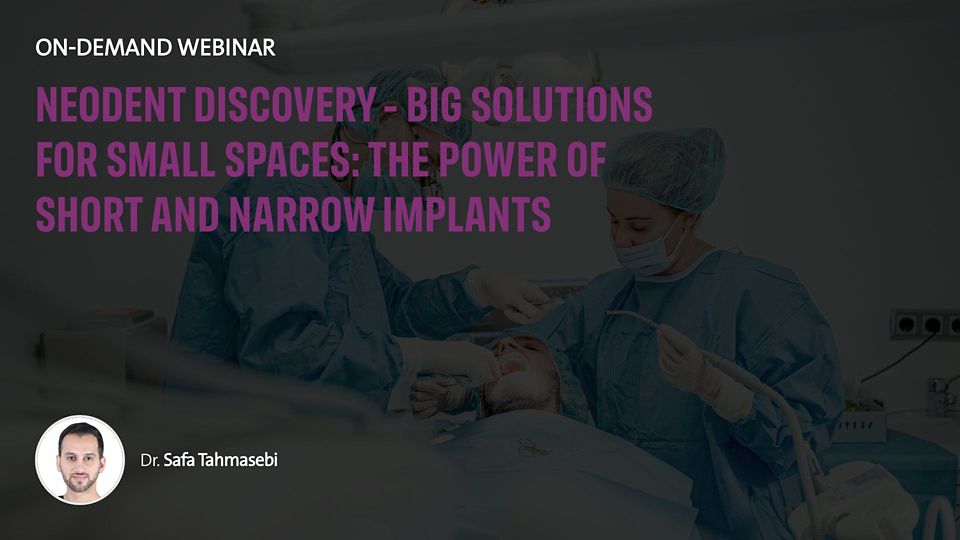 ON-DEMAND WEBINAR

NEODENT DISCOVERY - BIG SOLUTIONS FOR SMALL SPACES: THE POWER OF SHORT AND NARROW IMPLANTS

Dr. Safa Tahmasebi